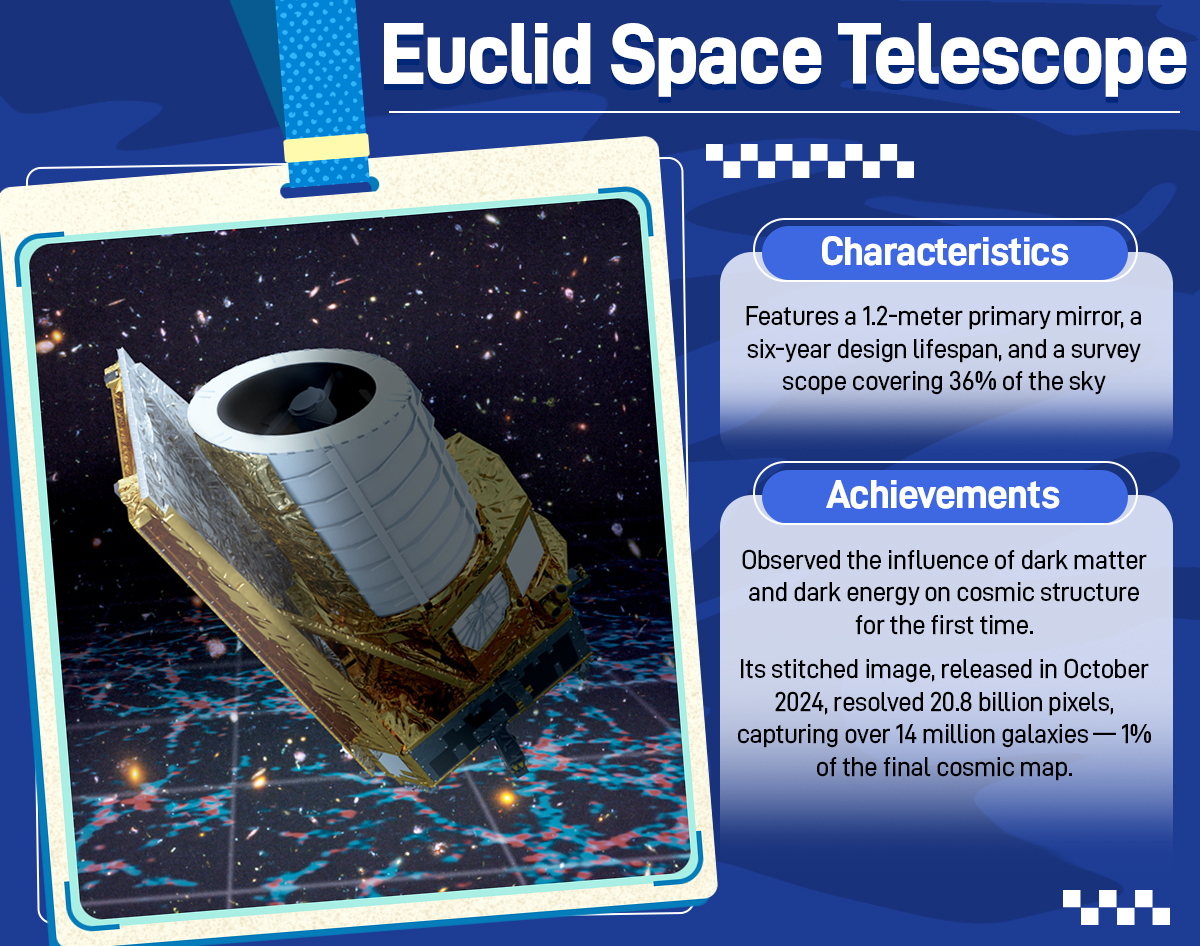 Euclid Space Telescope

Characteristics

Features a 1.2-meter primary mirror, a six-year design lifespan, and a survey scope covering 36% of the sky

Achievements

Observed the influence of dark matter and dark energy on cosmic structure for the first time.

Its stitched image, released in October 2024, resolved 20.8 billion pixels, capturing over 14 million galaxies — 1% of the final cosmic map.